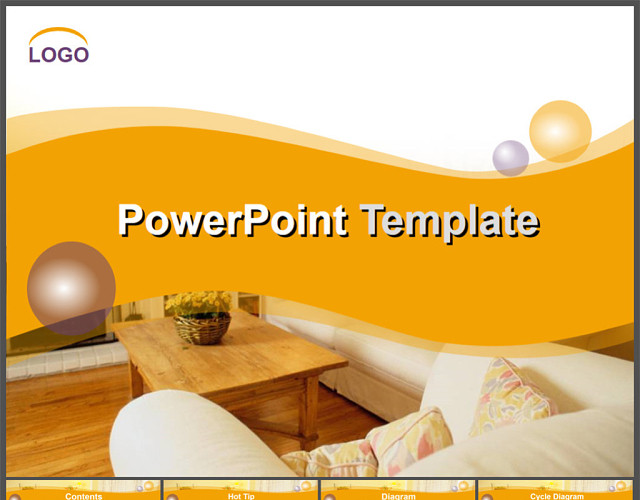 LOGO

PowerPoint Template

Contents

Hot Tip

Diagram

Cycle Diagram